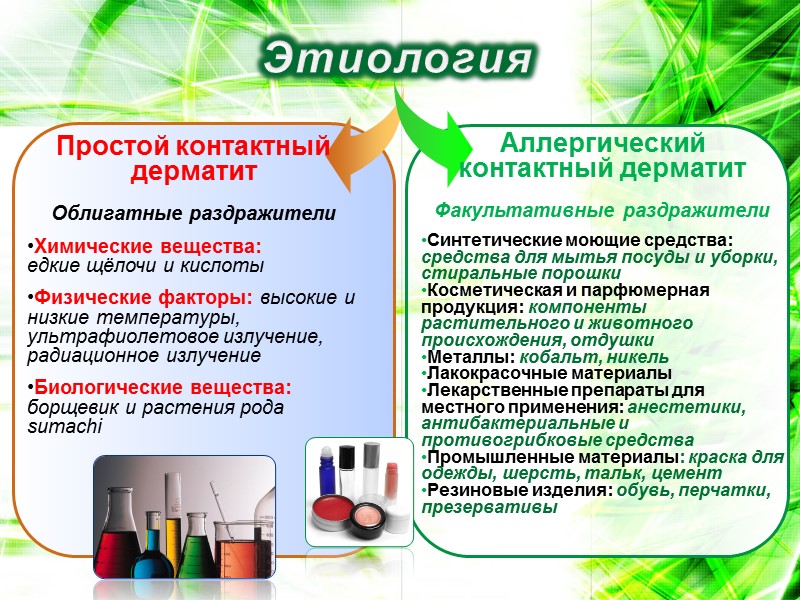 Этиология

Простой контактный дерматит

Облигатные раздражители

•Химические вещества: едкие щёлочи и кислоты

•Физические факторы: высокие и низкие температуры, ультрафиолетовое излучение, радиационное излучение

•Биологические вещества: борщевик и растения рода sumachi

Аллергический контактный дерматит

Факультативные раздражители

•Синтетические моющие средства: средства для мытья посуды и уборки, стиральные порошки
•Косметическая и парфюмерная продукция: компоненты растительного и животного происхождения, отдушки
•Металлы: кобальт, никель
•Лакокрасочные материалы
•Лекарственные препараты для местного применения: анестетики, антибактериальные и противогрибковые средства
•Промышленные материалы: краска для одежды, шерсть, тальк, цемент
•Резиновые изделия: обувь, перчатки, презервативы